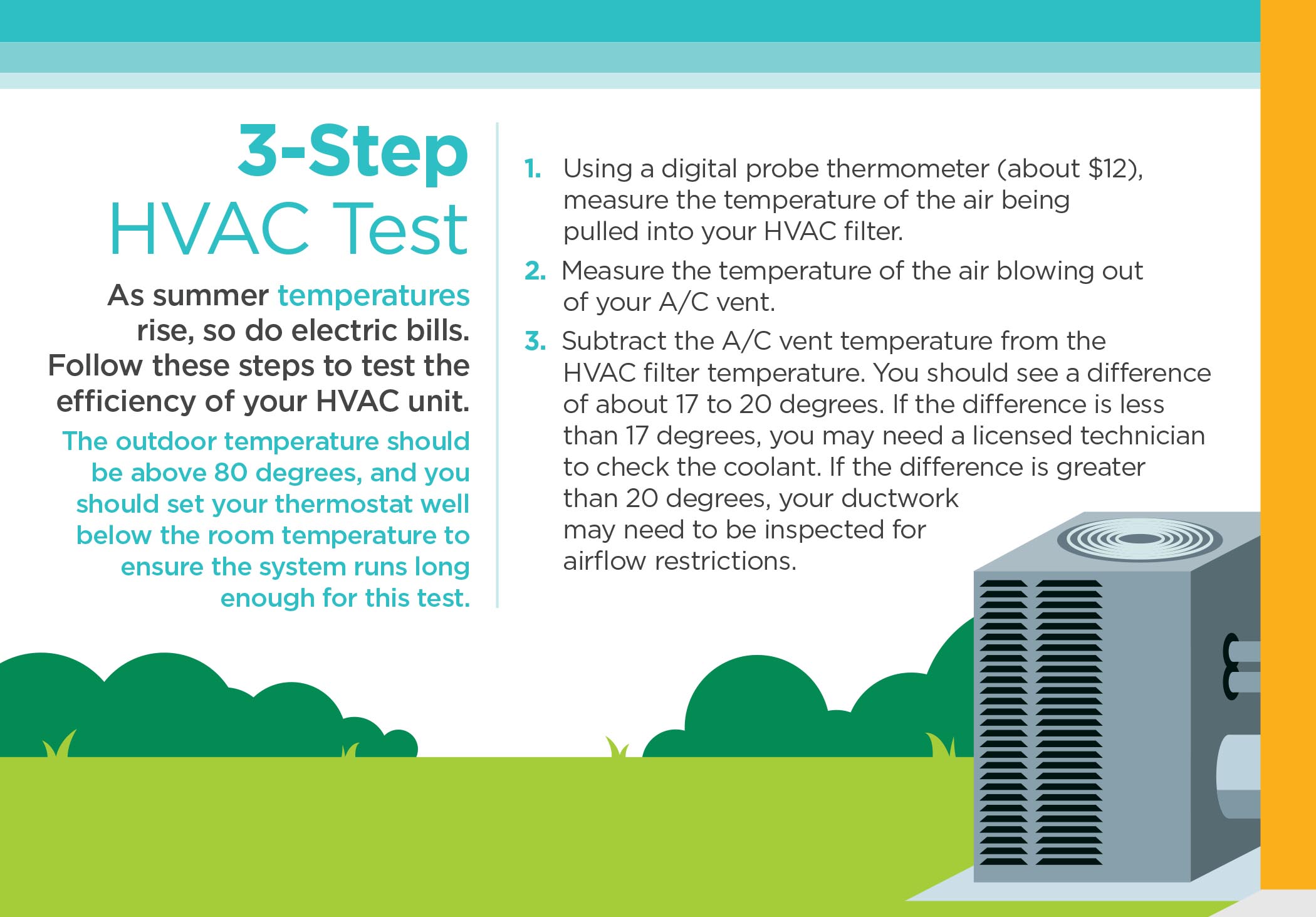 3-Step
HVAC Test

As summer temperatures rise, so do electric bills. Follow these steps to test the efficiency of your HVAC unit.

The outdoor temperature should be above 80 degrees, and you should set your thermostat well below the room temperature to ensure the system runs long enough for this test.

1. Using a digital probe thermometer (about \$12), measure the temperature of the air being pulled into your HVAC filter.

2. Measure the temperature of the air blowing out of your A/C vent.

3. Subtract the A/C vent temperature from the HVAC filter temperature. You should see a difference of about 17 to 20 degrees. If the difference is less than 17 degrees, you may need a licensed technician to check the coolant. If the difference is greater than 20 degrees, your ductwork may need to be inspected for airflow restrictions.